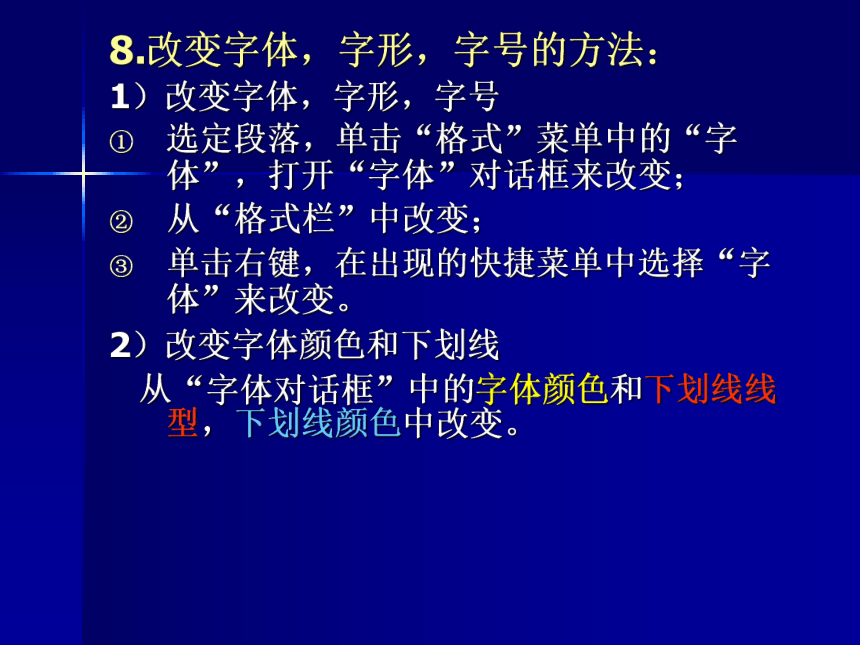 8.改变字体，字形，字号的方法：

1）改变字体，字形，字号

① 选定段落，单击“格式”菜单中的“字体”，打开“字体”对话框来改变；

② 从“格式栏”中改变；

③ 单击右键，在出现的快捷菜单中选择“字体”来改变。

2）改变字体颜色和下划线

从“字体对话框”中的字体颜色和下划线线型，下划线颜色中改变。